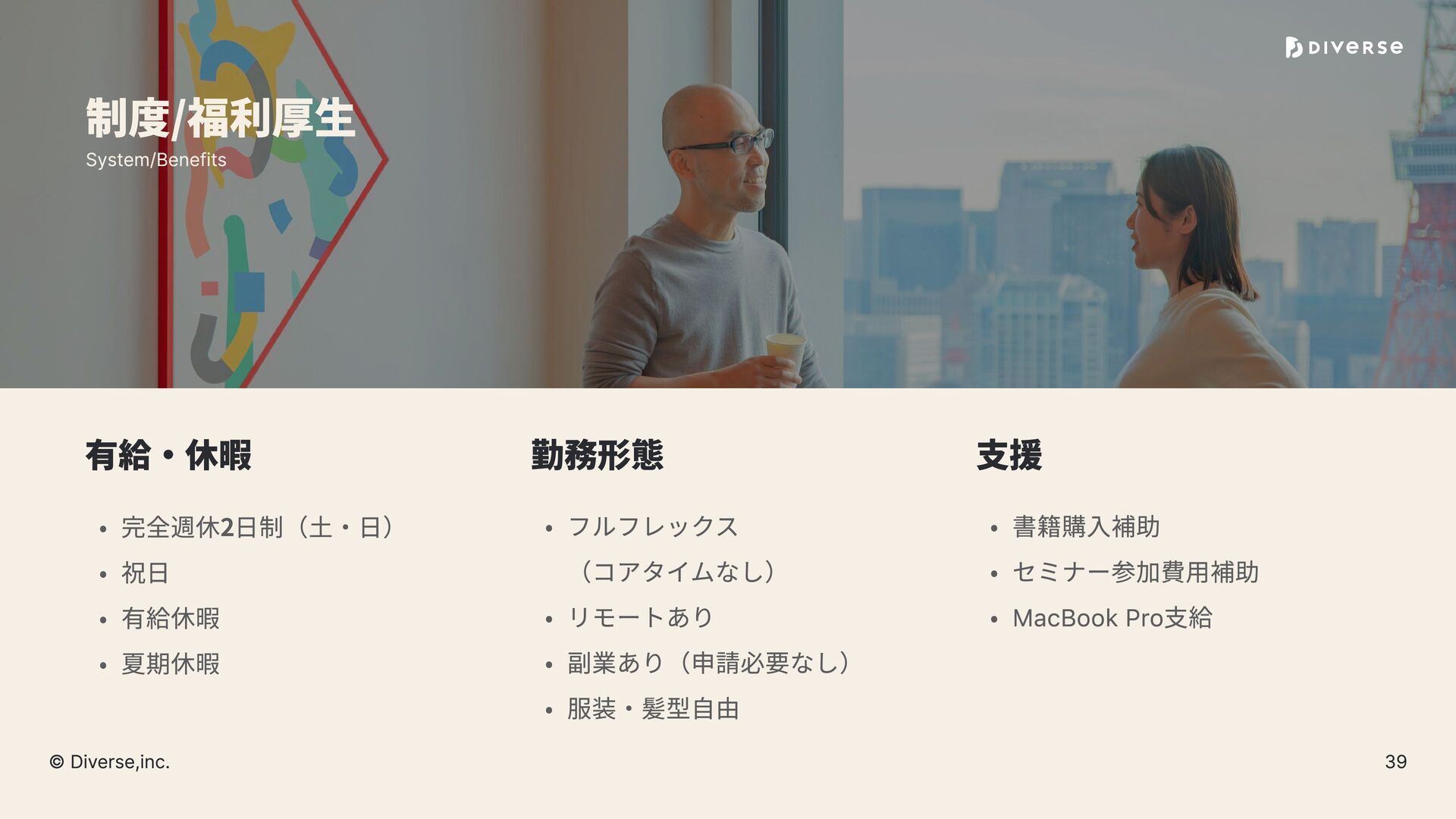 DIVERSE

制度/福利厚生
System/Benefits

有給・休暇

• 完全週休2日制（土・日）
• 祝日
• 有給休暇
• 夏期休暇

勤務形態

• フルフレックス（コアタイムなし）
• リモートあり
• 副業あり（申請必要なし）
• 服装・髪型自由

支援

• 書籍購入補助
• セミナー参加費用補助
• MacBook Pro支給

© Diverse,inc.

39